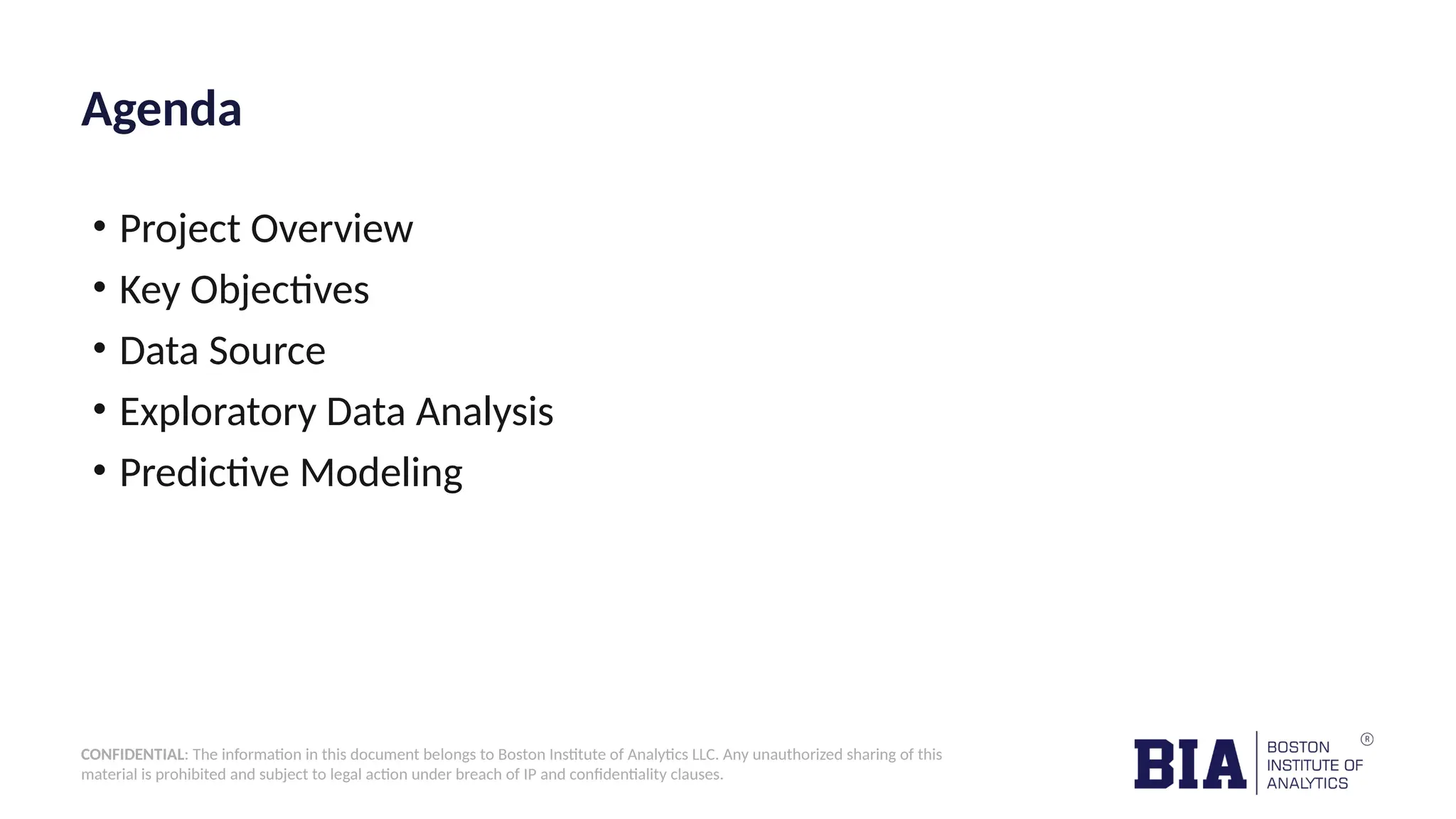 Agenda

• Project Overview
• Key Objectives
• Data Source
• Exploratory Data Analysis
• Predictive Modeling

CONFIDENTIAL: The information in this document belongs to Boston Institute of Analytics LLC. Any unauthorized sharing of this material is prohibited and subject to legal action under breach of IP and confidentiality clauses.

BIA BOSTON INSTITUTE OF ANALYTICS ®